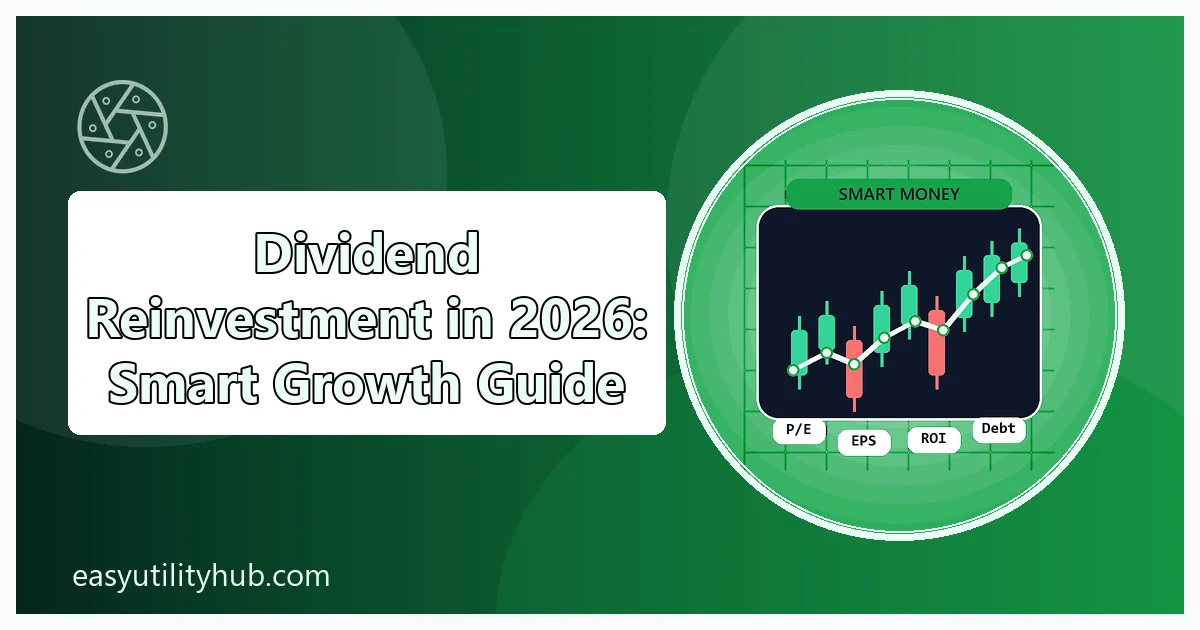 Dividend Reinvestment in 2026: Smart Growth Guide

SMART MONEY

P/E

EPS

ROI

Debt

easyutilityhub.com